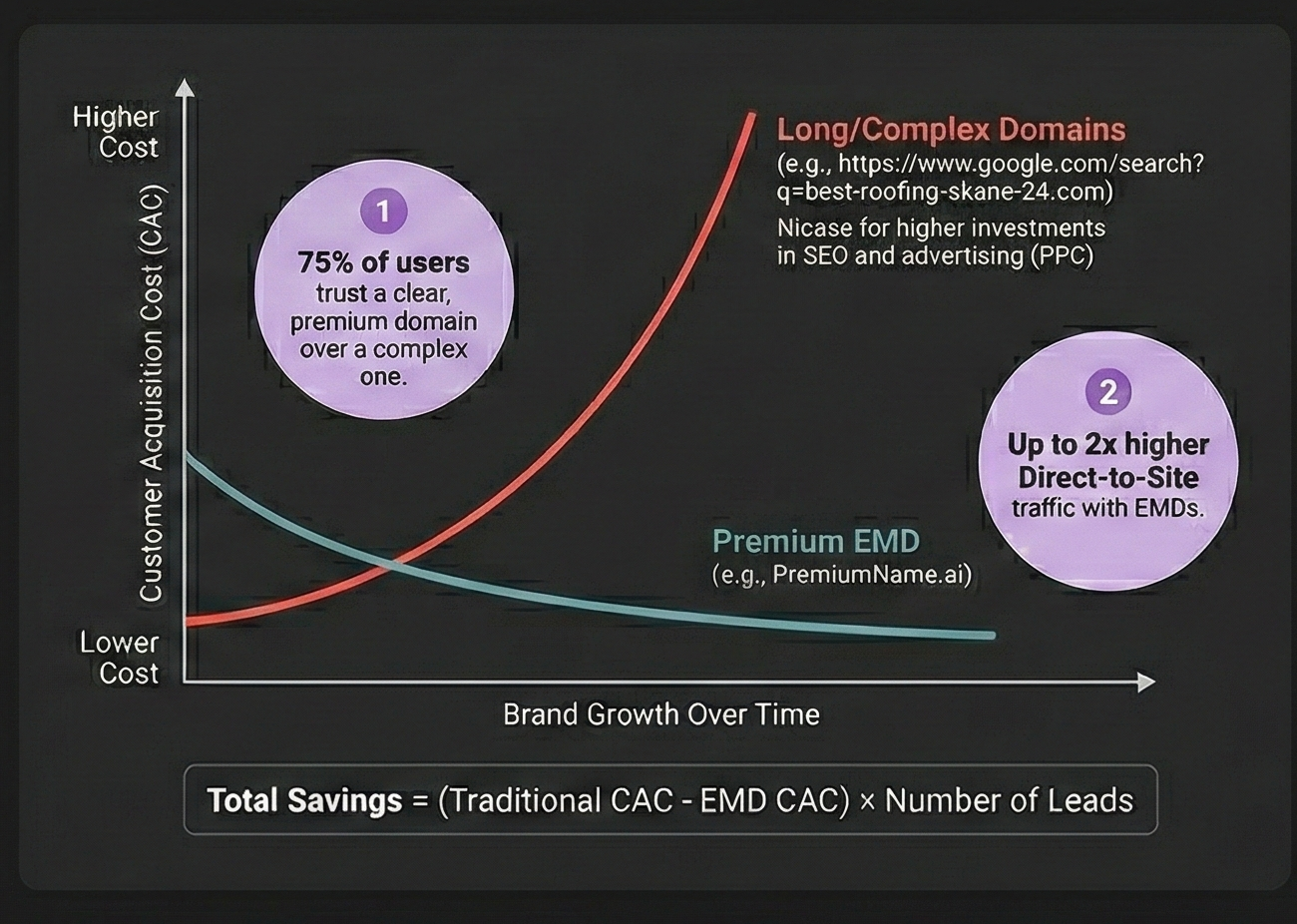 Higher Cost

Customer Acquisition Cost (CAC)

Lower Cost

1
75% of users trust a clear, premium domain over a complex one.

Long/Complex Domains
(e.g., https://www.google.com/search?q=best-roofing-skane-24.com)
Nicase for higher investments in SEO and advertising (PPC)

2
Up to 2x higher Direct-to-Site traffic with EMDs.

Premium EMD
(e.g., PremiumName.ai)

Brand Growth Over Time

Total Savings = (Traditional CAC - EMD CAC) × Number of Leads